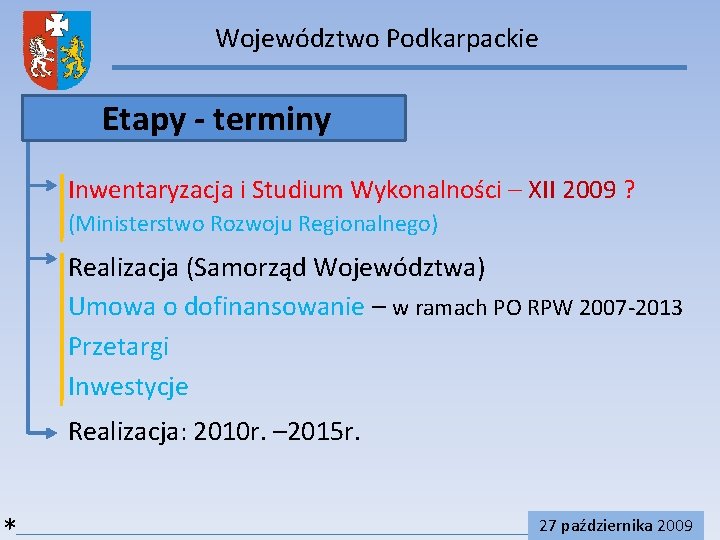 Województwo Podkarpackie

Etapy - terminy

Inwentaryzacja i Studium Wykonalności – XII 2009 ?
(Ministerstwo Rozwoju Regionalnego)

Realizacja (Samorząd Województwa)
Umowa o dofinansowanie – w ramach PO RPW 2007-2013
Przetargi
Inwestycje

Realizacja: 2010r. –2015r.

*

27 października 2009